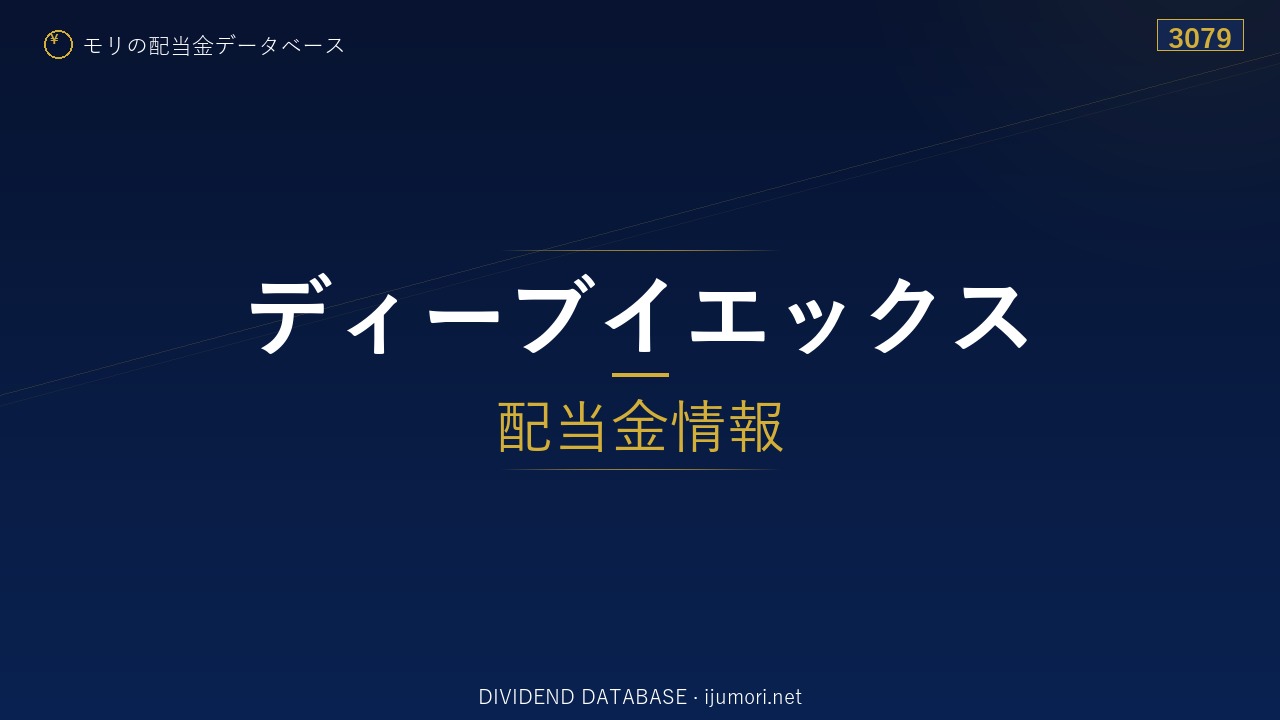 ¥ モリの配当金データベース

3079

ディーブイエックス

配当金情報

DIVIDEND DATABASE · ijumori.net